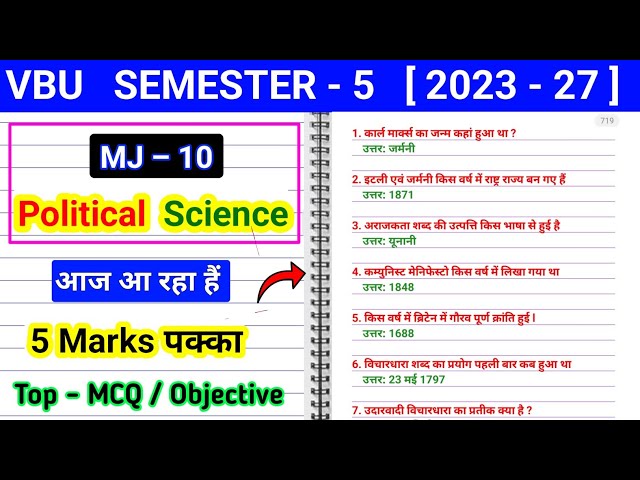 VBU SEMESTER - 5 [ 2023 - 27 ]

MJ – 10

Political Science

आज आ रहा हैं

5 Marks पक्का

Top - MCQ / Objective

719

1. कार्ल मार्क्स का जन्म कहां हुआ था ?
उत्तर: जर्मनी

2. इटली एवं जर्मनी किस वर्ष में राष्ट्र राज्य बन गए हैं
उत्तर: 1871

3. अराजकता शब्द की उत्पत्ति किस भाषा से हुई है
उत्तर: यूनानी

4. कम्युनिस्ट मेनिफेस्टो किस वर्ष में लिखा गया था
उत्तर: 1848

5. किस वर्ष में ब्रिटेन में गौरव पूर्ण क्रांति हुई।
उत्तर: 1688

6. विचारधारा शब्द का प्रयोग पहली बार कब हुआ था
उत्तर: 23 मई 1797

7. उदारवादी विचारधारा का प्रतीक क्या है ?